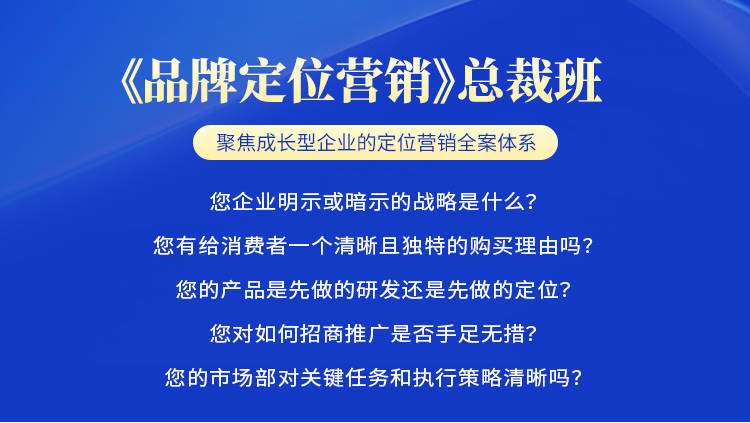 《品牌定位营销》总裁班

聚焦成长型企业的定位营销全案体系

您企业明示或暗示的战略是什么？

您有给消费者一个清晰且独特的购买理由吗？

您的产品是先做的研发还是先做的定位？

您对如何招商推广是否手足无措？

您的市场部对关键任务和执行策略清晰吗？